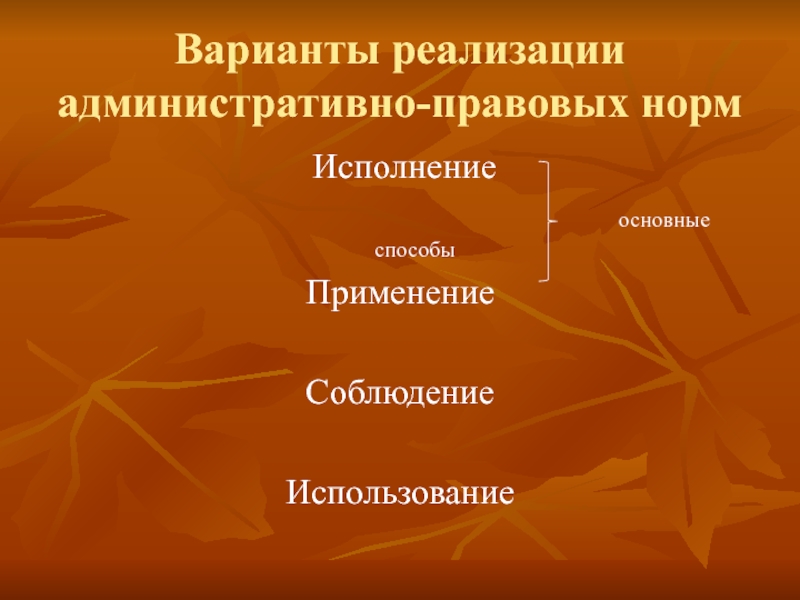 Варианты реализации административно-правовых норм

Исполнение

основные

способы

Применение

Соблюдение

Использование